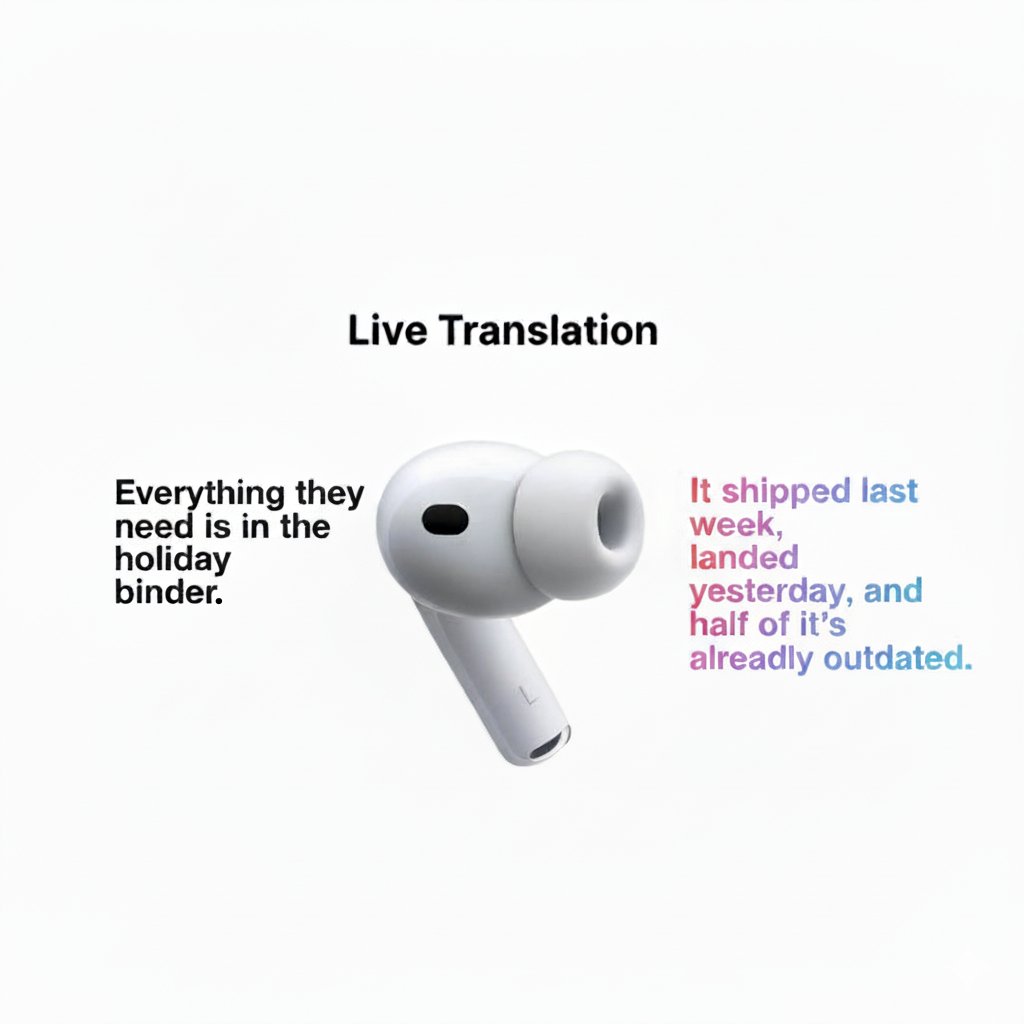 Live Translation

Everything they need is in the holiday binder.

L

It shipped last week, landed yesterday, and half of it's already outdated.